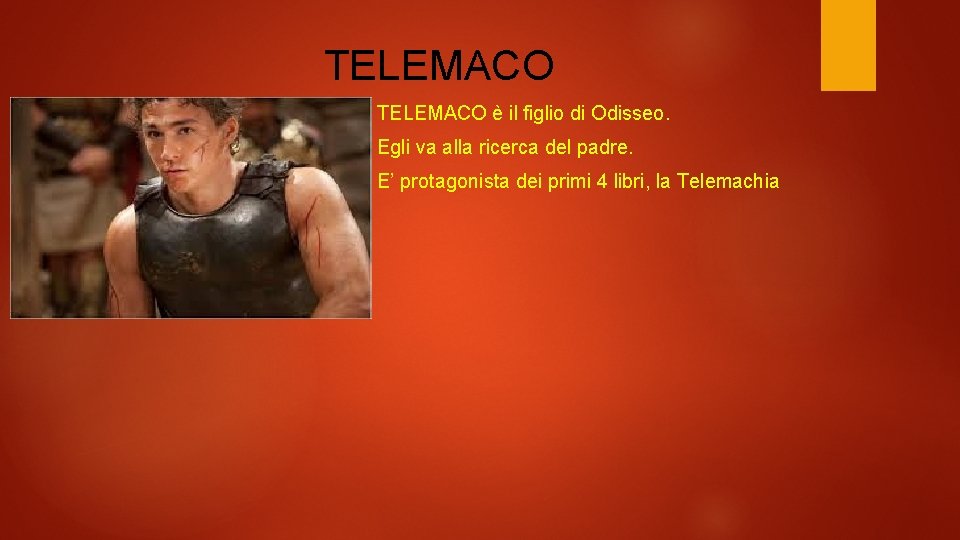 TELEMACO

TELEMACO è il figlio di Odisseo.

Egli va alla ricerca del padre.

E' protagonista dei primi 4 libri, la Telemachia